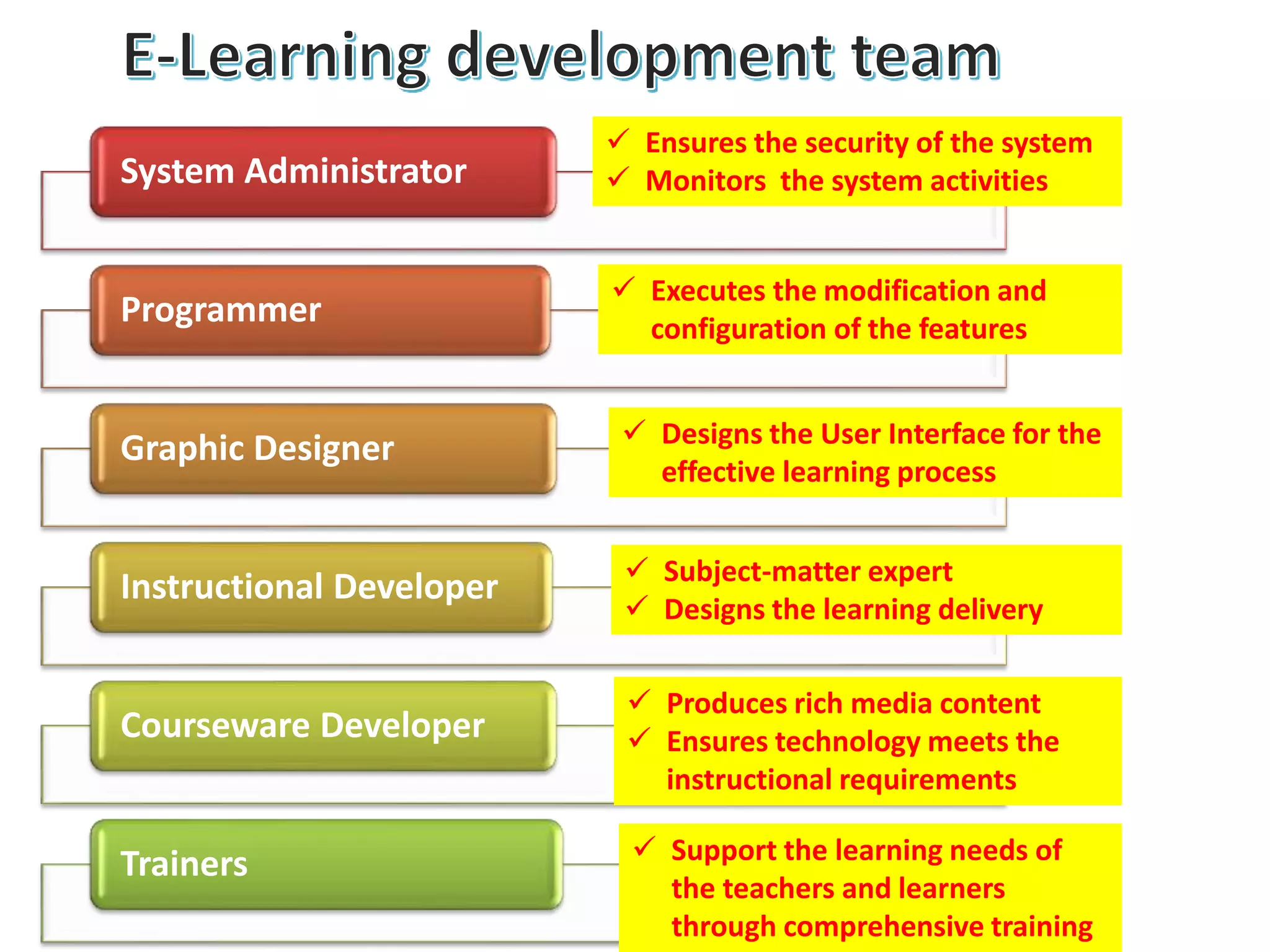 E-Learning development team

System Administrator

✓ Ensures the security of the system
✓ Monitors the system activities

Programmer

✓ Executes the modification and configuration of the features

Graphic Designer

✓ Designs the User Interface for the effective learning process

Instructional Developer

✓ Subject-matter expert
✓ Designs the learning delivery

Courseware Developer

✓ Produces rich media content
✓ Ensures technology meets the instructional requirements

Trainers

✓ Support the learning needs of the teachers and learners through comprehensive training